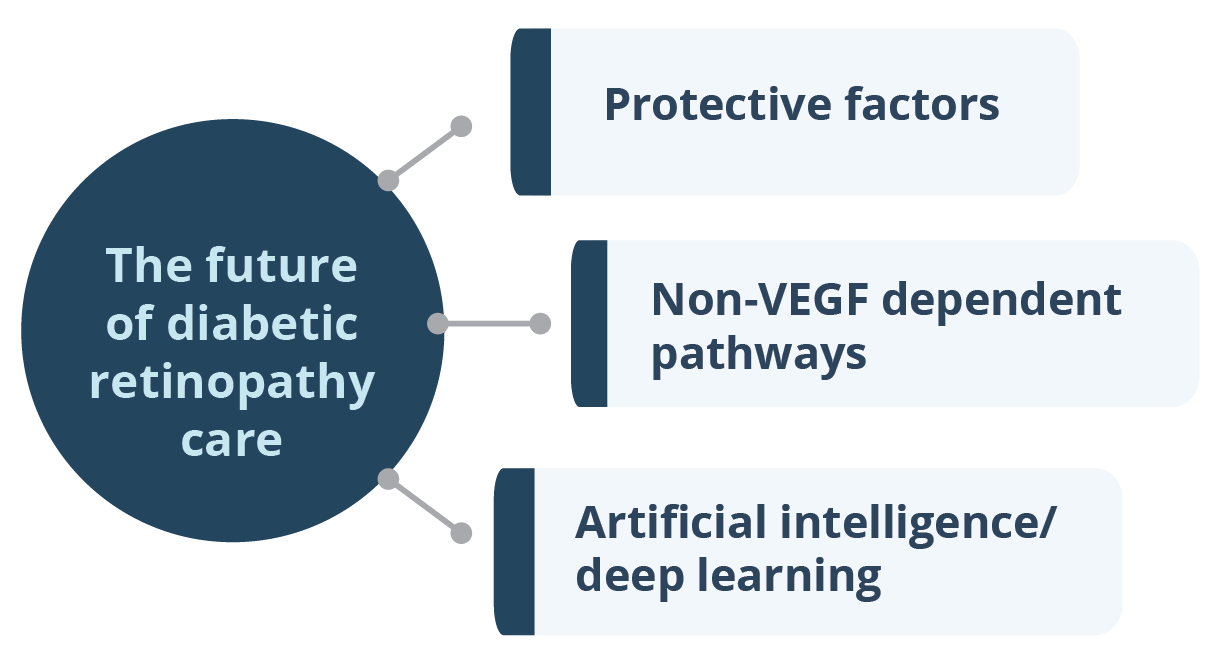 The future of diabetic retinopathy care

Protective factors

Non-VEGF dependent pathways

Artificial intelligence/ deep learning